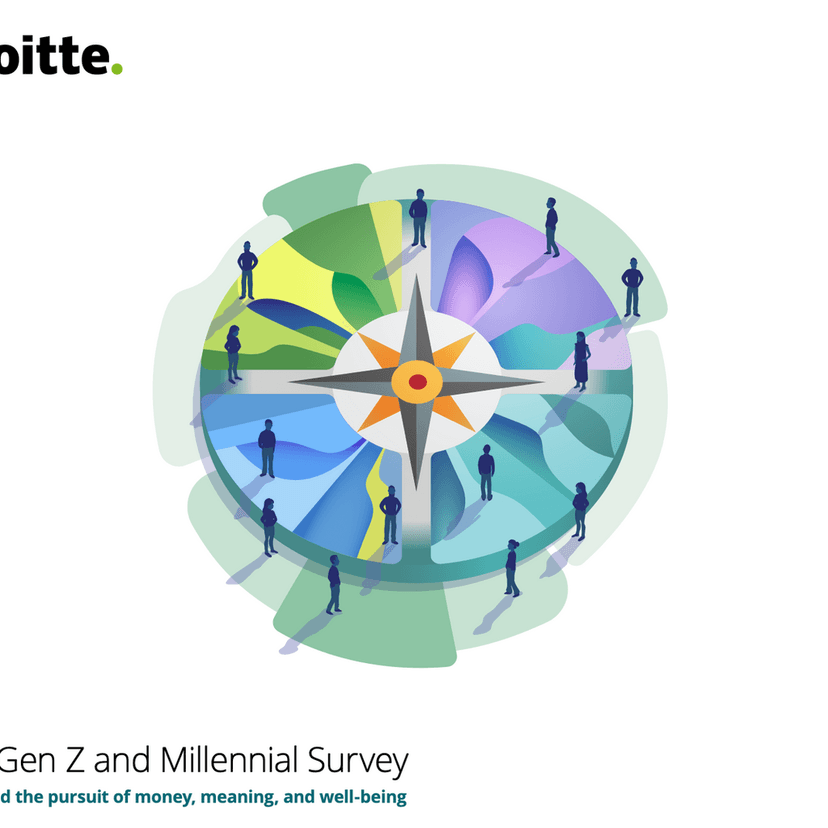 oitte.

Gen Z and Millennial Survey

d the pursuit of money, meaning, and well-being